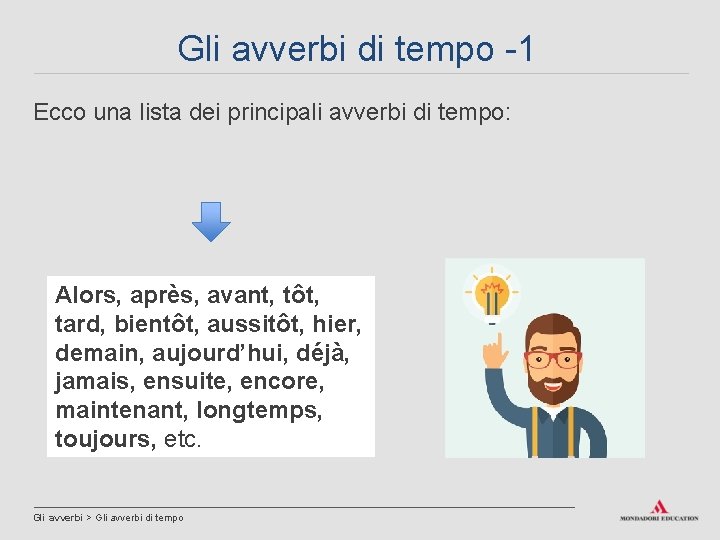 Gli avverbi di tempo -1

Ecco una lista dei principali avverbi di tempo:

Alors, après, avant, tôt, tard, bientôt, aussitôt, hier, demain, aujourd'hui, déjà, jamais, ensuite, encore, maintenant, longtemps, toujours, etc.

Gli avverbi > Gli avverbi di tempo

MONDADORI EDUCATION